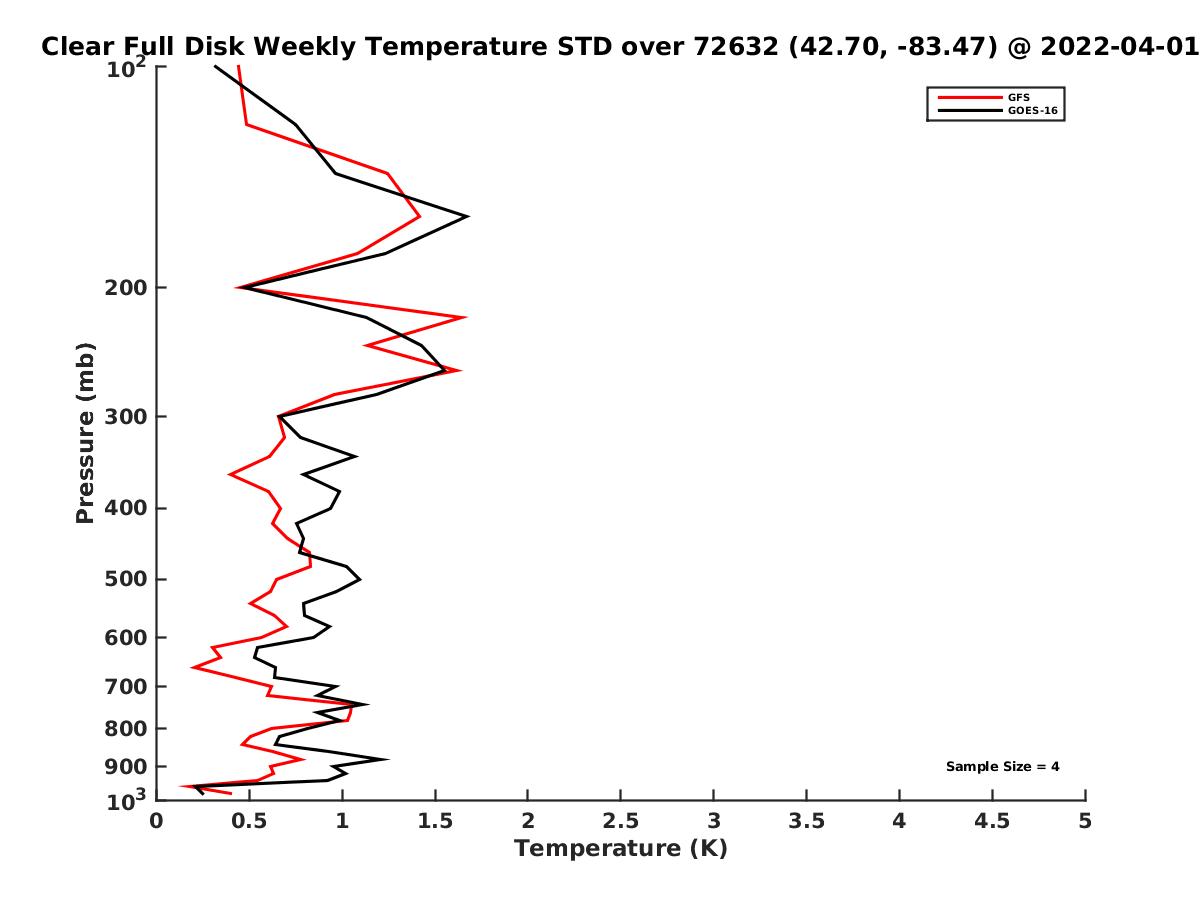 Clear Full Disk Weekly Temperature STD over 72632 (42.70, -83.47) @ 2022-04-01

GFS
GOES-16

Pressure (mb)

$10^2$
200
300
400
500
600
700
800
900
$10^3$

Sample Size = 4

0
0.5
1
1.5
2
2.5
3
3.5
4
4.5
5

Temperature (K)